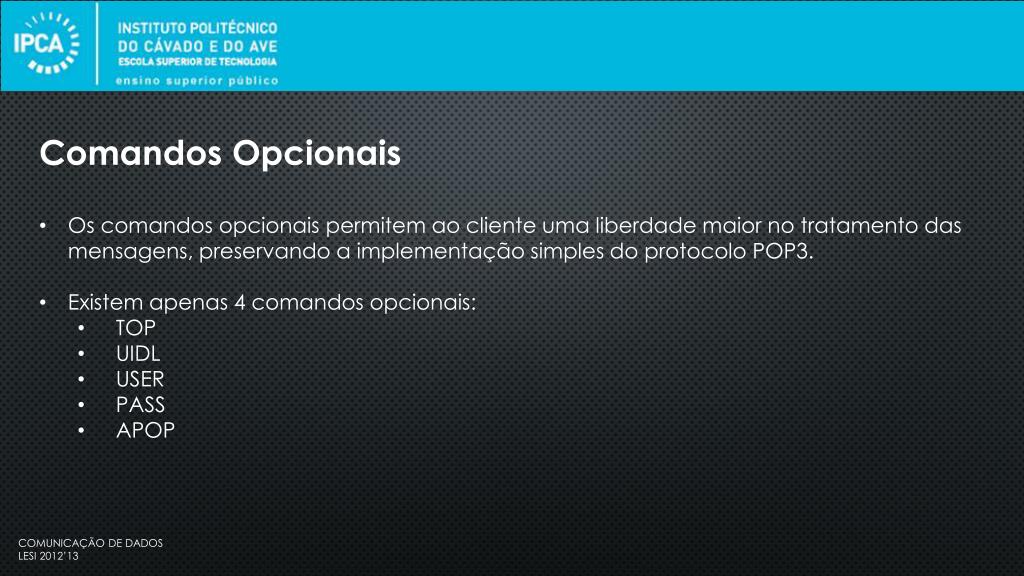 IPCA

INSTITUTO POLITÉCNICO
DO CÁVADO E DO AVE
ESCOLA SUPERIOR DE TECNOLOGIA
ensino superior público

Comandos Opcionais

• Os comandos opcionais permitem ao cliente uma liberdade maior no tratamento das mensagens, preservando a implementação simples do protocolo POP3.

• Existem apenas 4 comandos opcionais:
 • TOP
 • UIDL
 • USER
 • PASS
 • APOP

COMUNICAÇÃO DE DADOS
LESI 2012'13